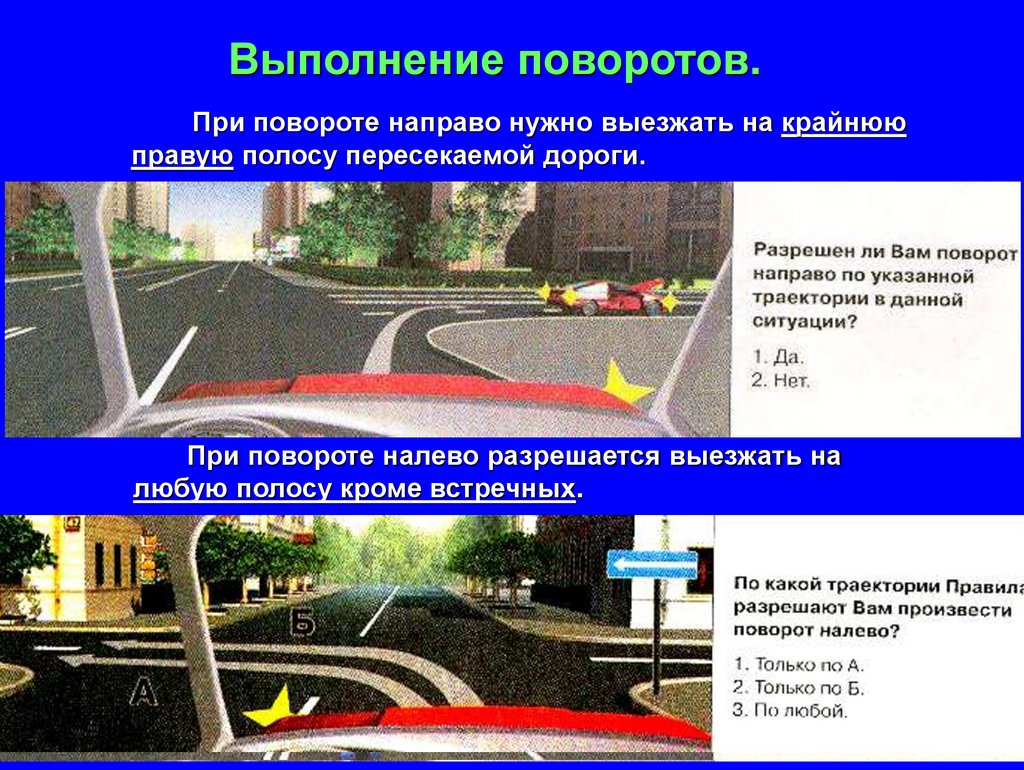 Выполнение поворотов.

При повороте направо нужно выезжать на крайнюю правую полосу пересекаемой дороги.

Разрешен ли Вам поворот направо по указанной траектории в данной ситуации?

1. Да.
2. Нет.

При повороте налево разрешается выезжать на любую полосу кроме встречных.

Б

А

По какой траектории Правила разрешают Вам произвести поворот налево?

1. Только по А.
2. Только по Б.
3. По любой.